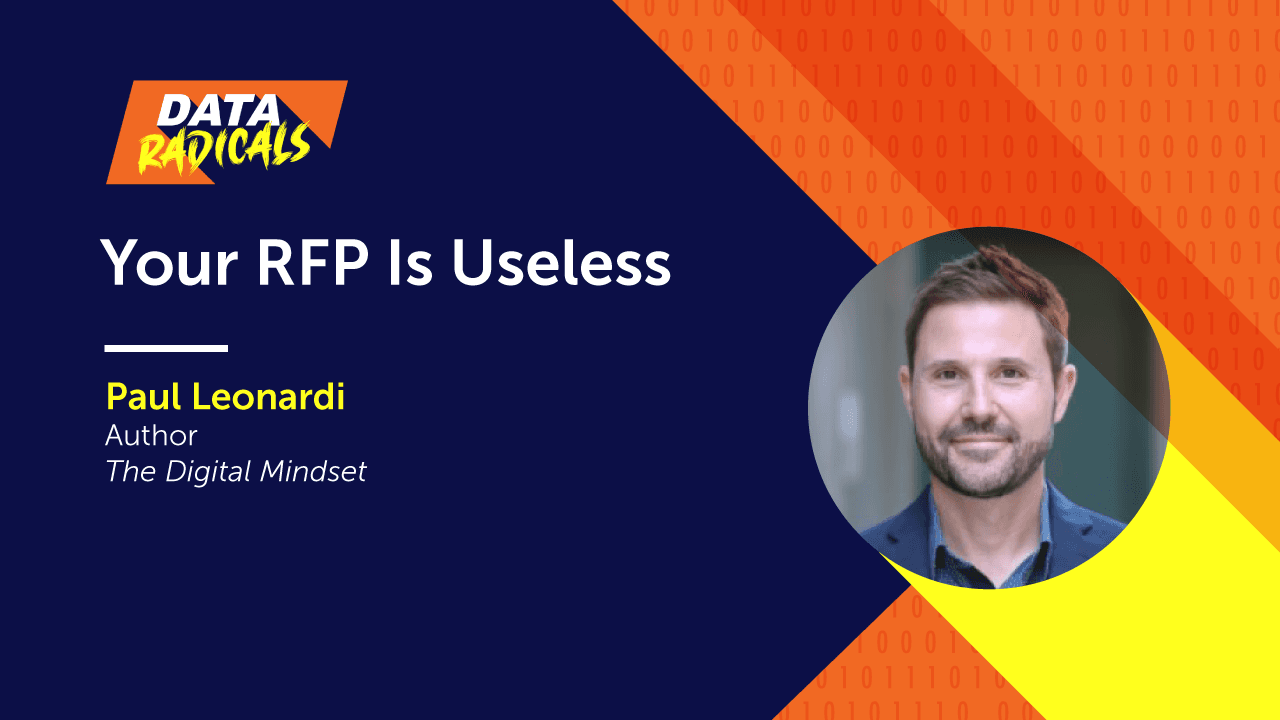 DATA RADICALS

Your RFP Is Useless

Paul Leonardi
Author
The Digital Mindset